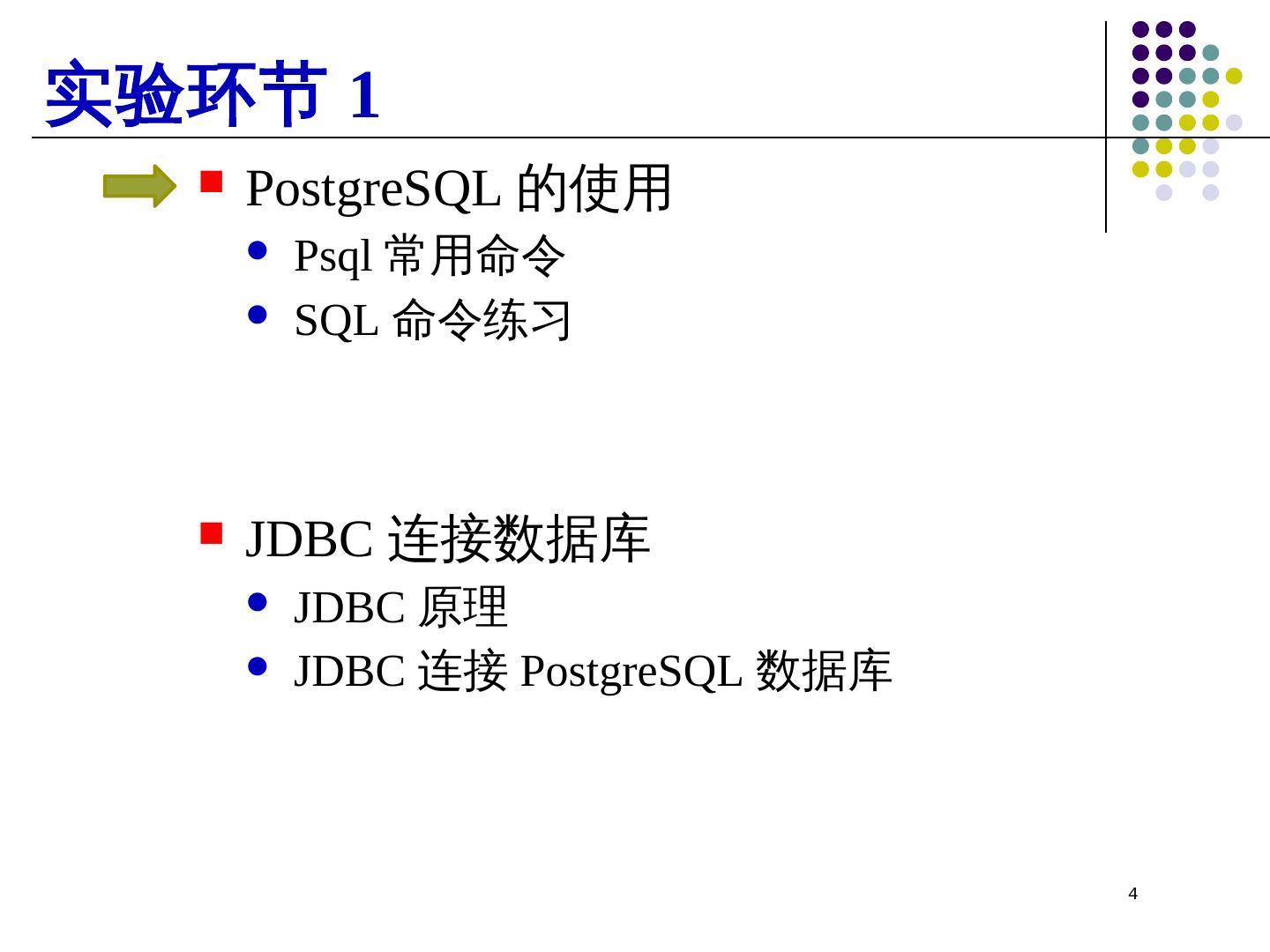 实验环节 1

PostgreSQL 的使用

Psql 常用命令

SQL 命令练习

JDBC 连接数据库

JDBC 原理

JDBC 连接 PostgreSQL 数据库

4